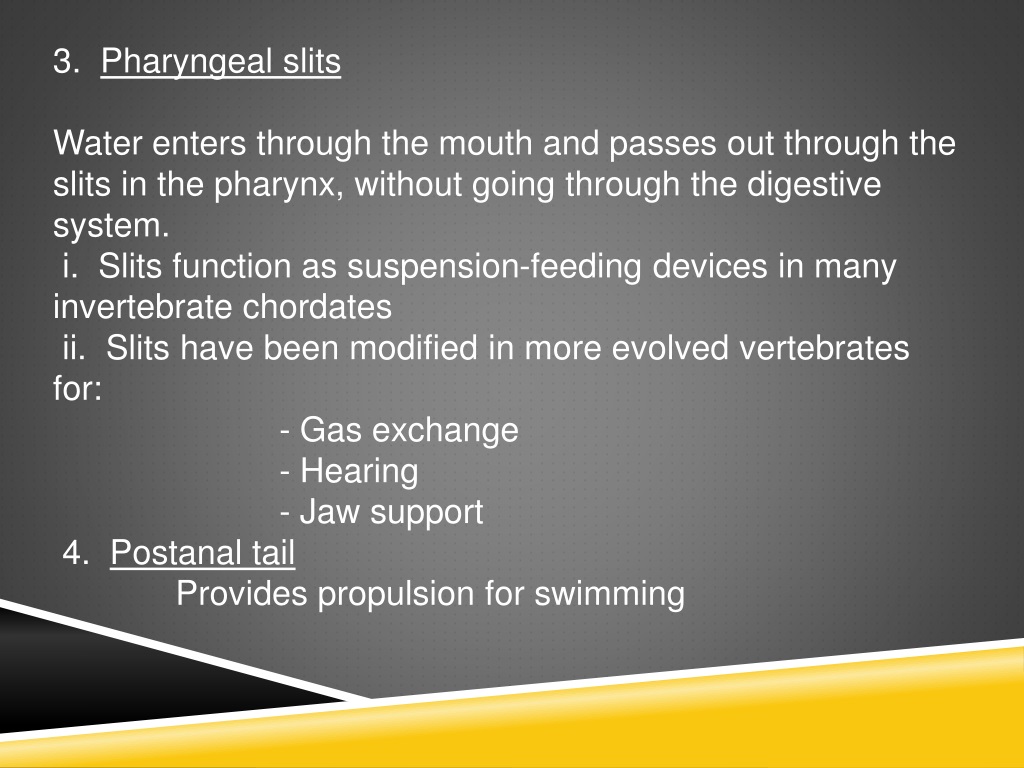 3. Pharyngeal slits

Water enters through the mouth and passes out through the slits in the pharynx, without going through the digestive system.

i. Slits function as suspension-feeding devices in many invertebrate chordates

ii. Slits have been modified in more evolved vertebrates for:

- Gas exchange
- Hearing
- Jaw support

4. Postanal tail

Provides propulsion for swimming